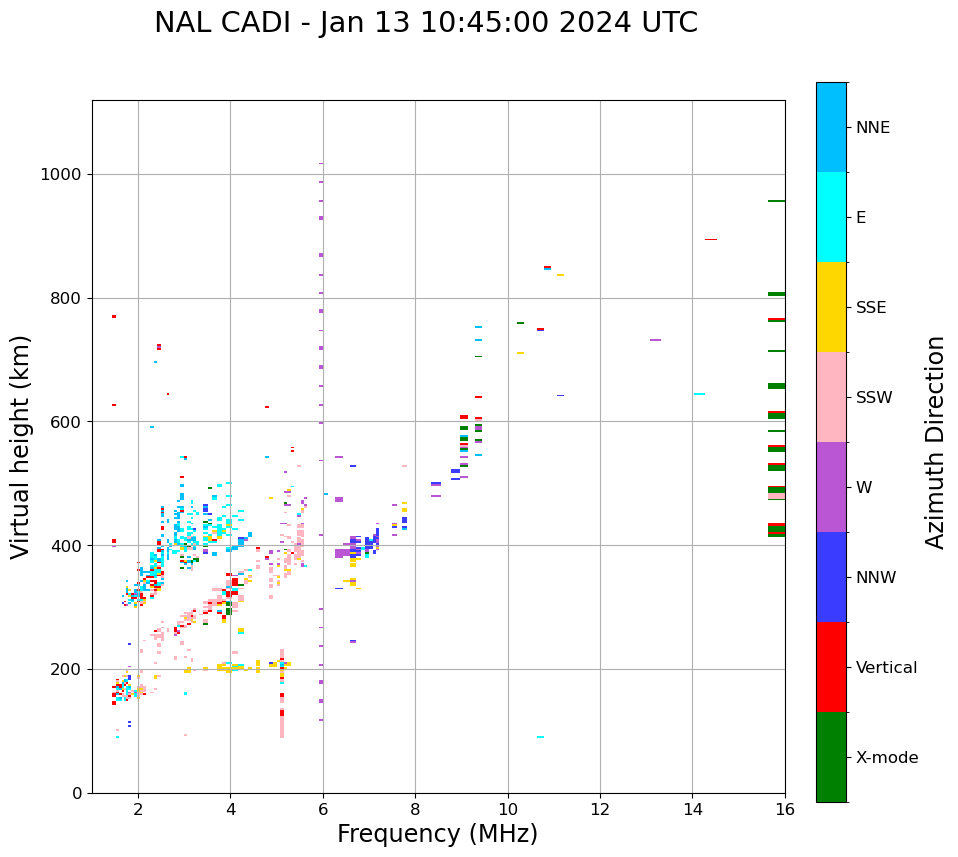 NAL CADI - Jan 13 10:45:00 2024 UTC

Virtual height (km)

1000
800
600
400
200
0

2
4
6
8
10
12
14
16

Frequency (MHz)

NNE
E
SSE
SSW
W
NNW
Vertical
X-mode

Azimuth Direction